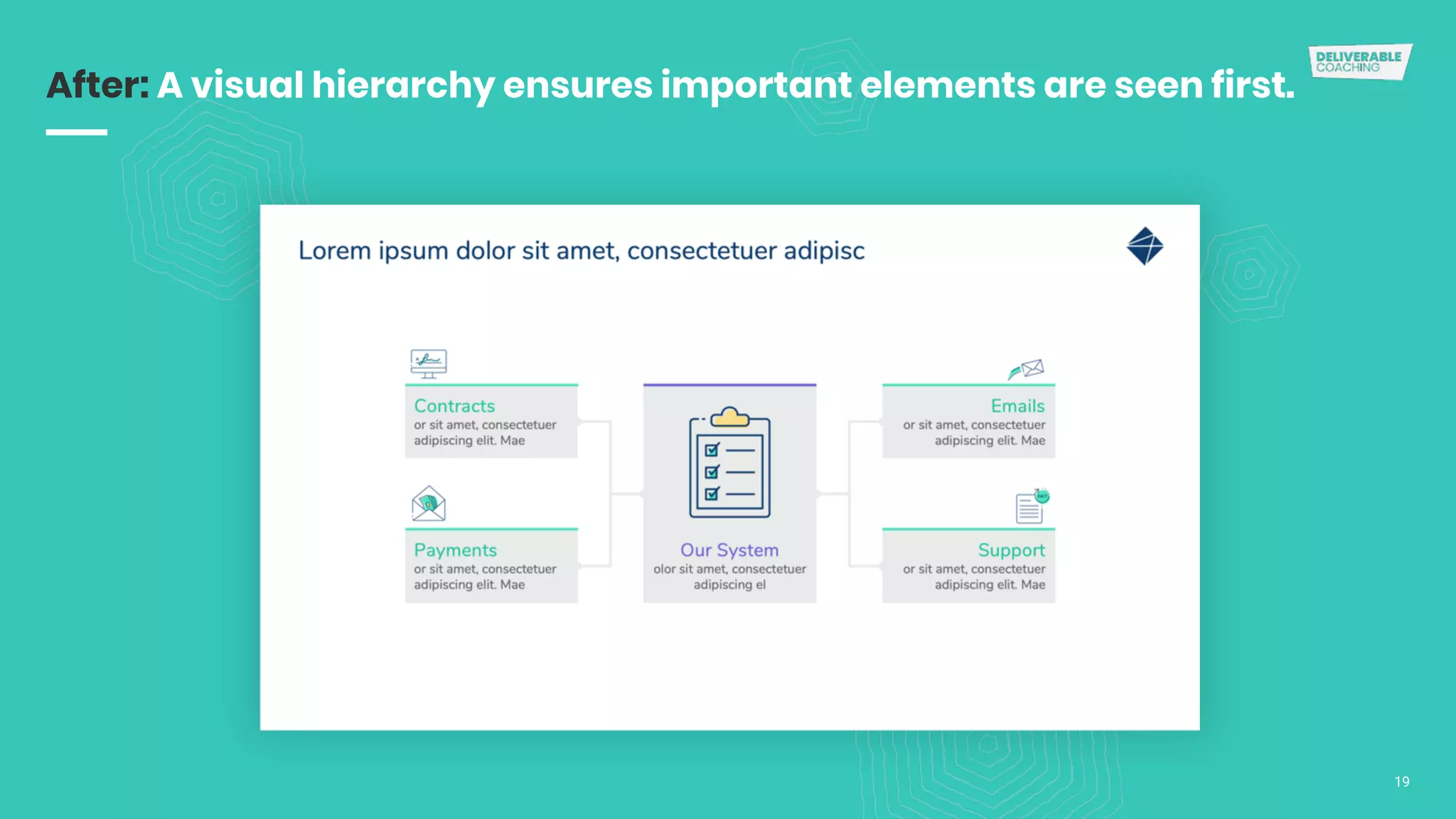 After: A visual hierarchy ensures important elements are seen first.

DELIVERABLE COACHING

Lorem ipsum dolor sit amet, consectetuer adipisc

Contracts
or sit amet, consectetuer adipiscing elit. Mae

Payments
or sit amet, consectetuer adipiscing elit. Mae

Our System
olor sit amet, consectetuer adipiscing el

Emails
or sit amet, consectetuer adipiscing elit. Mae

Support
or sit amet, consectetuer adipiscing elit. Mae

19